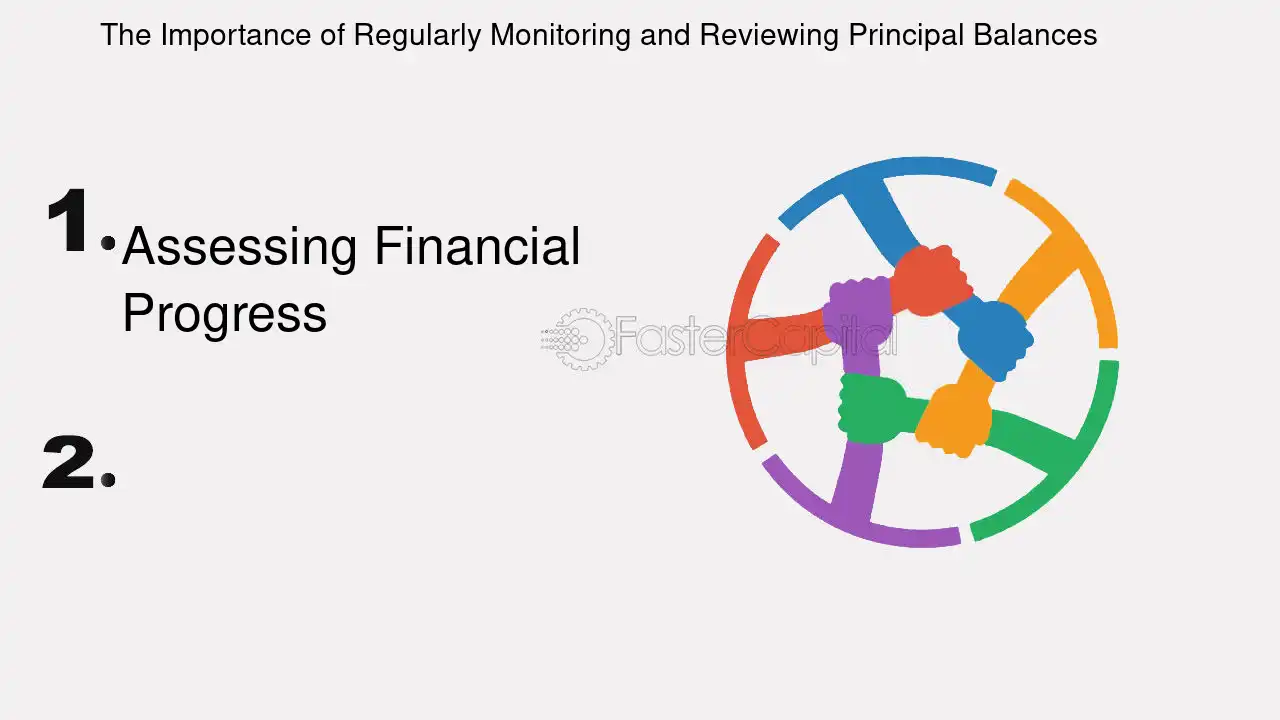 The Importance of Regularly Monitoring and Reviewing Principal Balances

1. Assessing Financial Progress

2.

FasterCapital